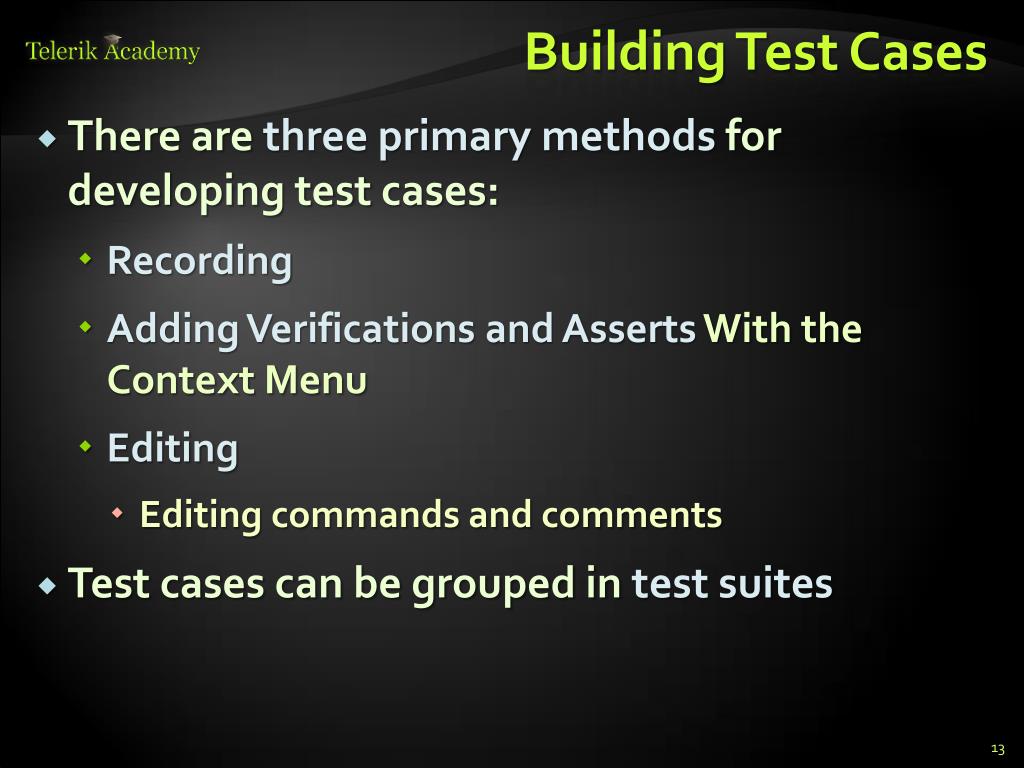 Telerik Academy

Building Test Cases

There are three primary methods for developing test cases:

Recording

Adding Verifications and Asserts With the Context Menu

Editing

Editing commands and comments

Test cases can be grouped in test suites

13